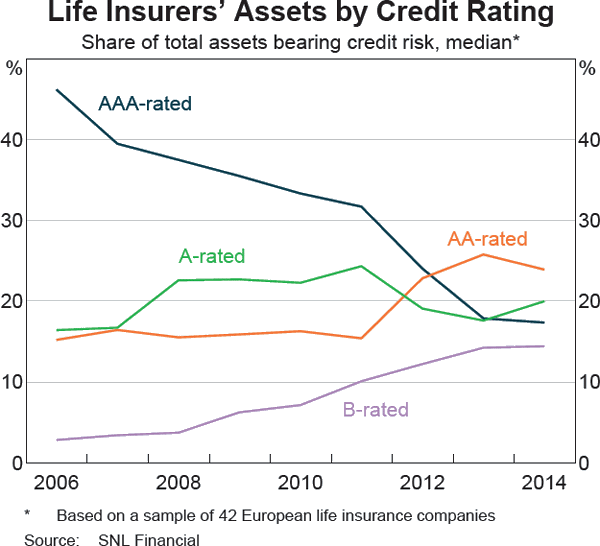 Life Insurers' Assets by Credit Rating
Share of total assets bearing credit risk, median*

%
40
30
20
10
0

%
40
30
20
10
0

AAA-rated
A-rated
AA-rated
B-rated

2006
2008
2010
2012
2014

* Based on a sample of 42 European life insurance companies
Source: SNL Financial